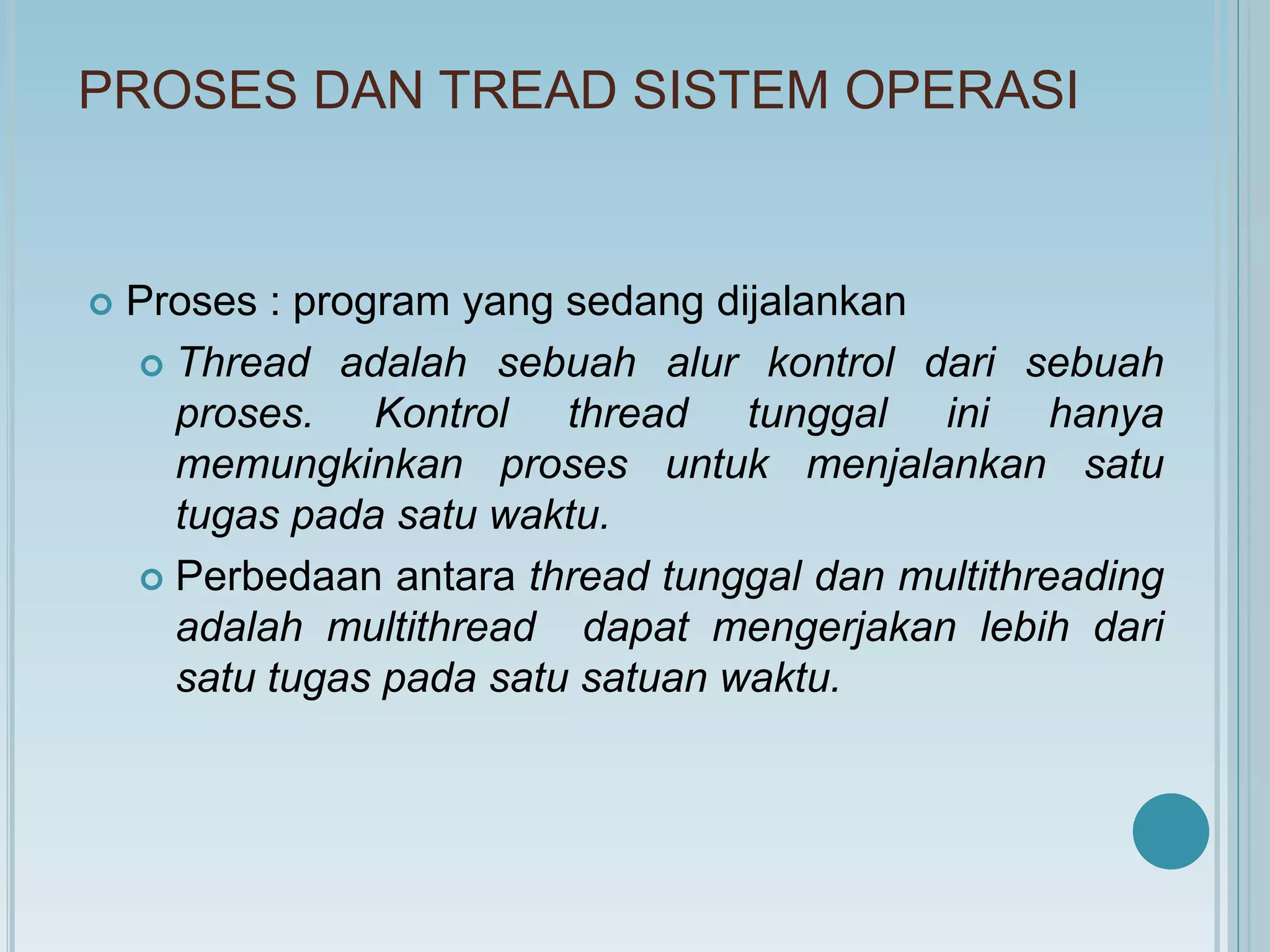 PROSES DAN TREAD SISTEM OPERASI

Proses : program yang sedang dijalankan

Thread adalah sebuah alur kontrol dari sebuah proses. Kontrol thread tunggal ini hanya memungkinkan proses untuk menjalankan satu tugas pada satu waktu.

Perbedaan antara thread tunggal dan multithreading adalah multithread dapat mengerjakan lebih dari satu tugas pada satu satuan waktu.